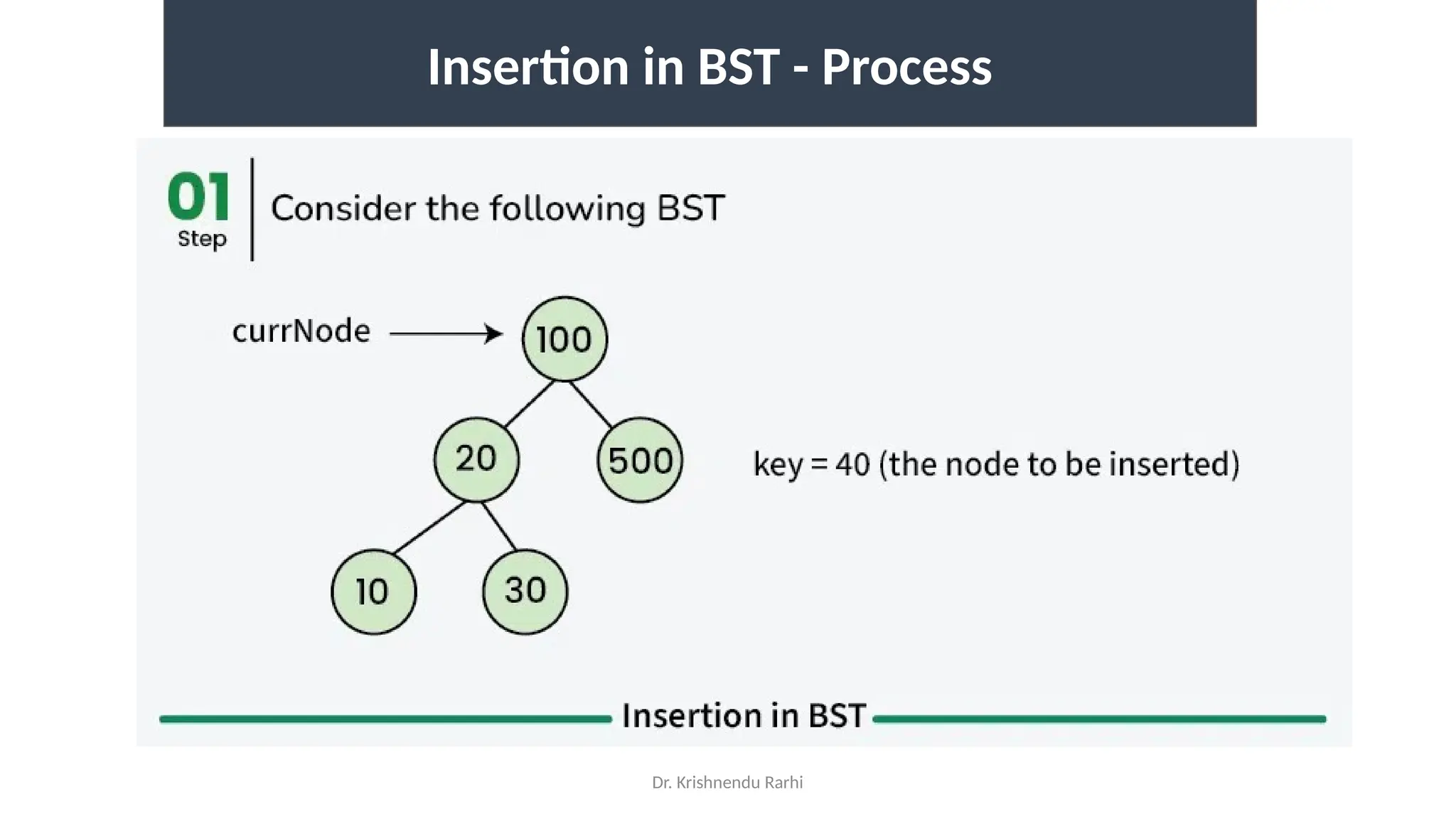 Insertion in BST - Process

01
Step

Consider the following BST

currNode

100

20

500

10

30

key = 40 (the node to be inserted)

Insertion in BST

Dr. Krishnendu Rarhi